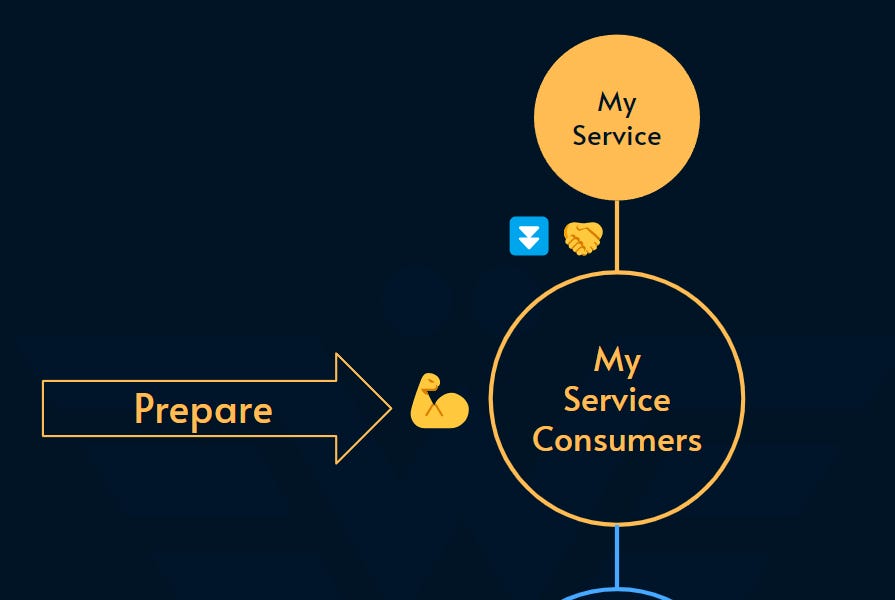 My Service

Prepare

My Service Consumers